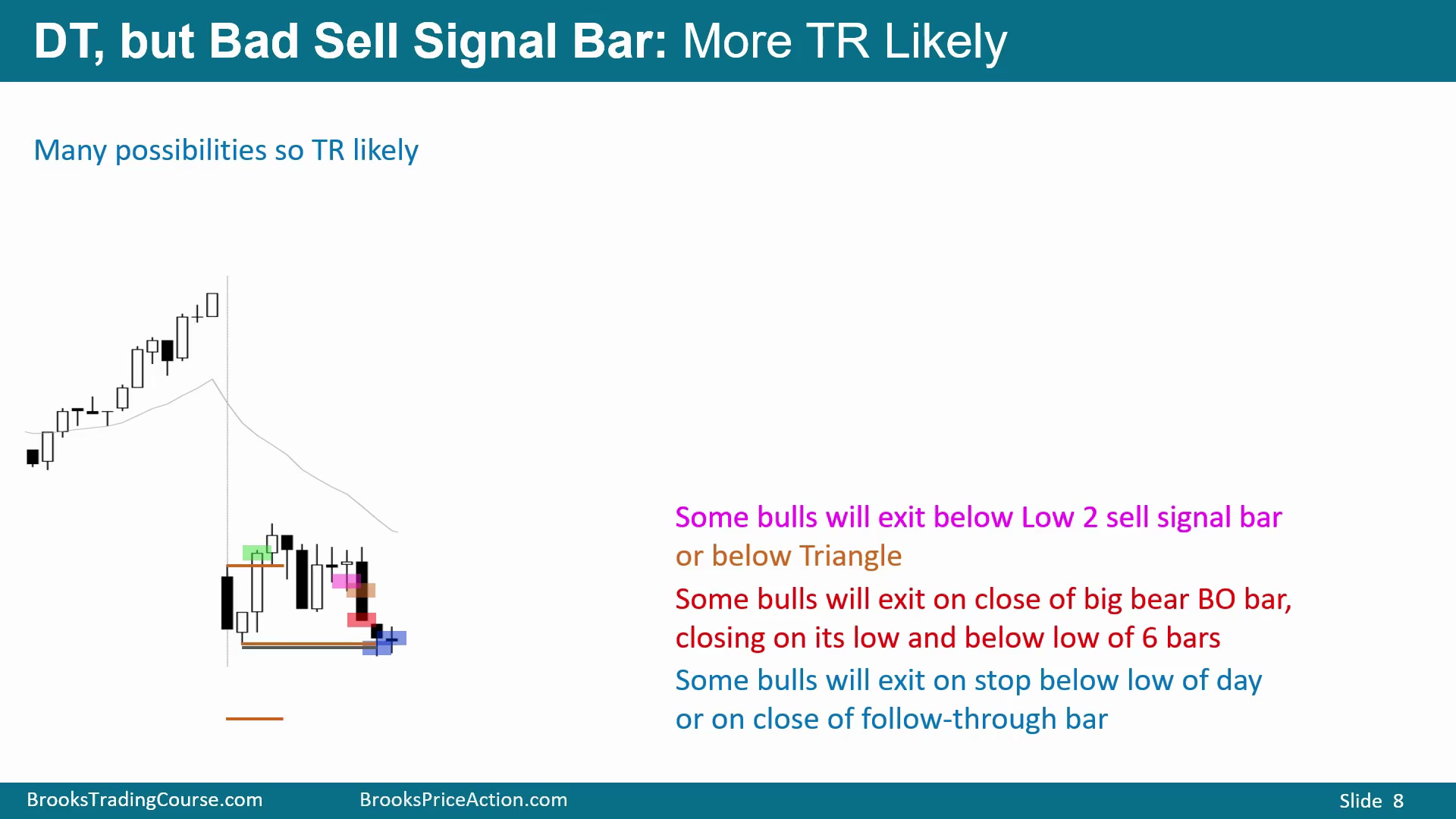 DT, but Bad Sell Signal Bar: More TR Likely

Many possibilities so TR likely

Some bulls will exit below Low 2 sell signal bar or below Triangle

Some bulls will exit on close of big bear BO bar, closing on its low and below low of 6 bars

Some bulls will exit on stop below low of day or on close of follow-through bar

BrooksTradingCourse.com BrooksPriceAction.com Slide 8